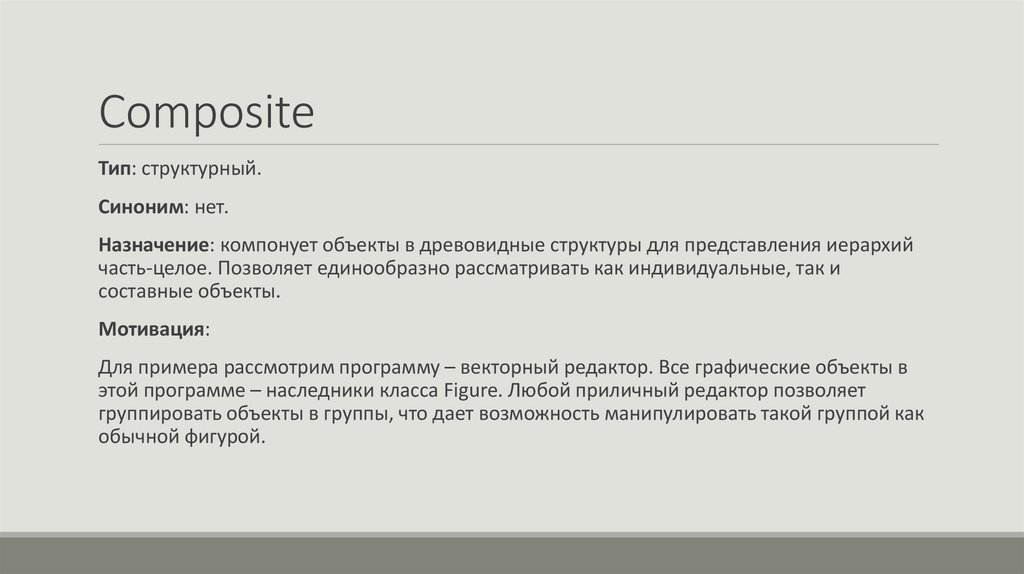 Composite

Тип: структурный.

Синоним: нет.

Назначение: компонует объекты в древовидные структуры для представления иерархий часть-целое. Позволяет единообразно рассматривать как индивидуальные, так и составные объекты.

Мотивация:

Для примера рассмотрим программу – векторный редактор. Все графические объекты в этой программе – наследники класса Figure. Любой приличный редактор позволяет группировать объекты в группы, что дает возможность манипулировать такой группой как обычной фигурой.